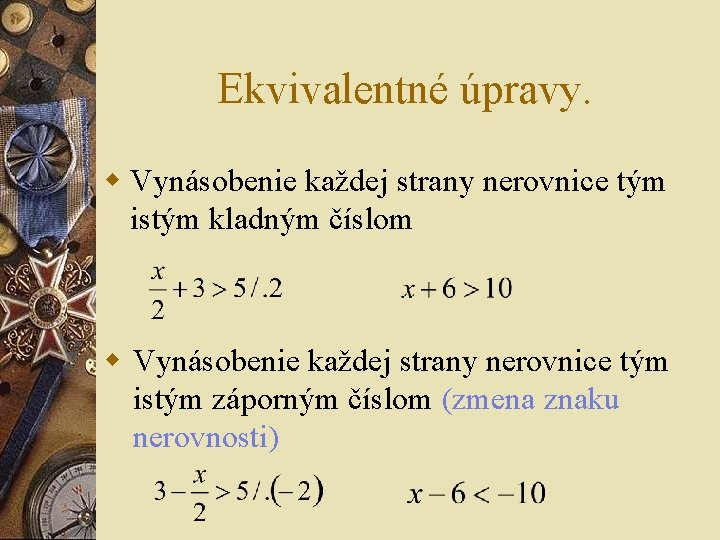 Ekvivalentné úpravy.

Vynásobenie každej strany nerovnice tým istým kladným číslom

$\frac{x}{2}+3>5/.2$ $x+6>10$

Vynásobenie každej strany nerovnice tým istým záporným číslom (zmena znaku nerovnosti)

$3-\frac{x}{2}>5/.(-2)$ $x-6<-10$